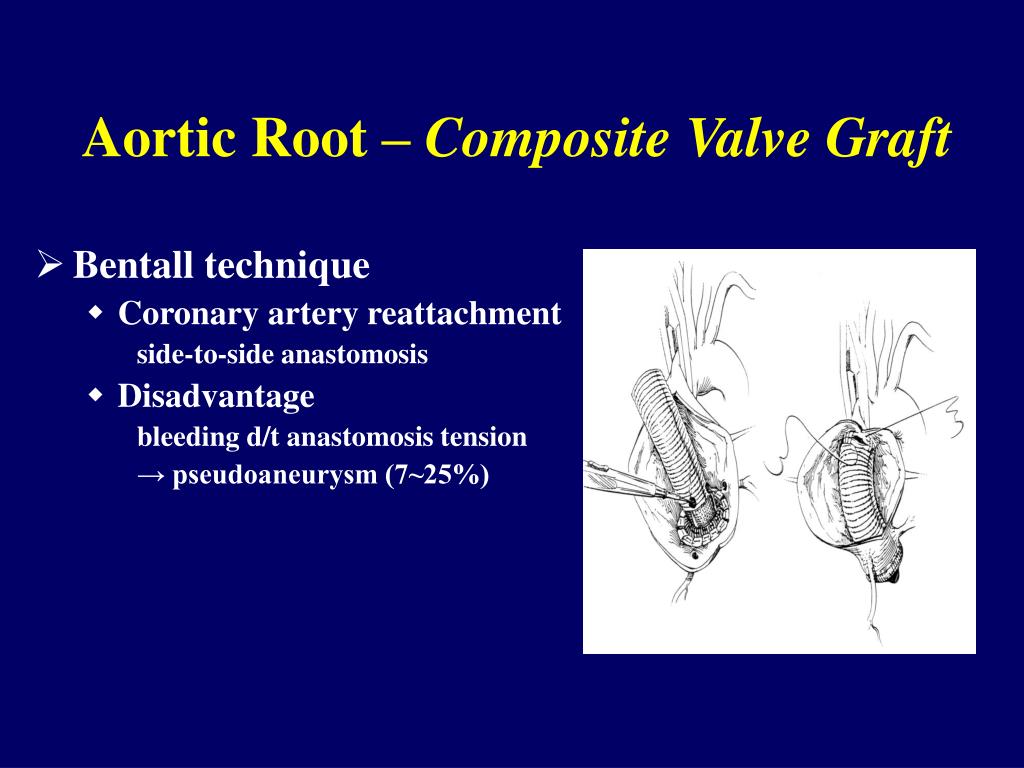 Aortic Root – Composite Valve Graft

➢ Bentall technique

◆ Coronary artery reattachment

side-to-side anastomosis

◆ Disadvantage

bleeding d/t anastomosis tension

→ pseudoaneurysm (7~25%)